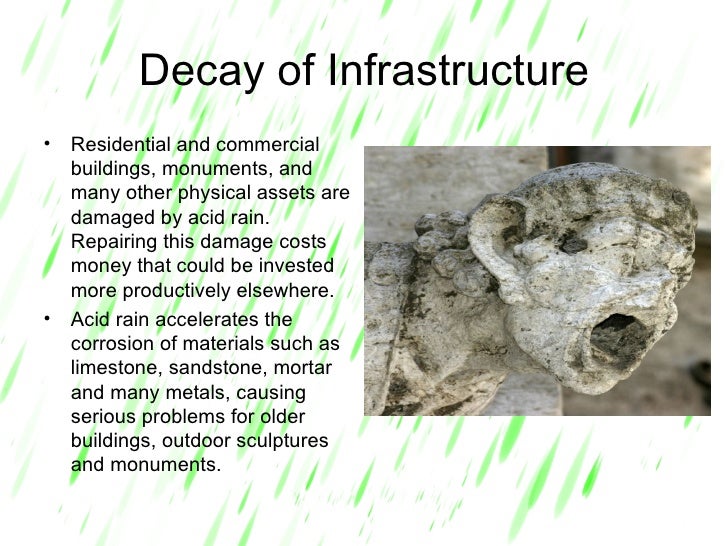 Decay of Infrastructure

• Residential and commercial buildings, monuments, and many other physical assets are damaged by acid rain. Repairing this damage costs money that could be invested more productively elsewhere.

• Acid rain accelerates the corrosion of materials such as limestone, sandstone, mortar and many metals, causing serious problems for older buildings, outdoor sculptures and monuments.